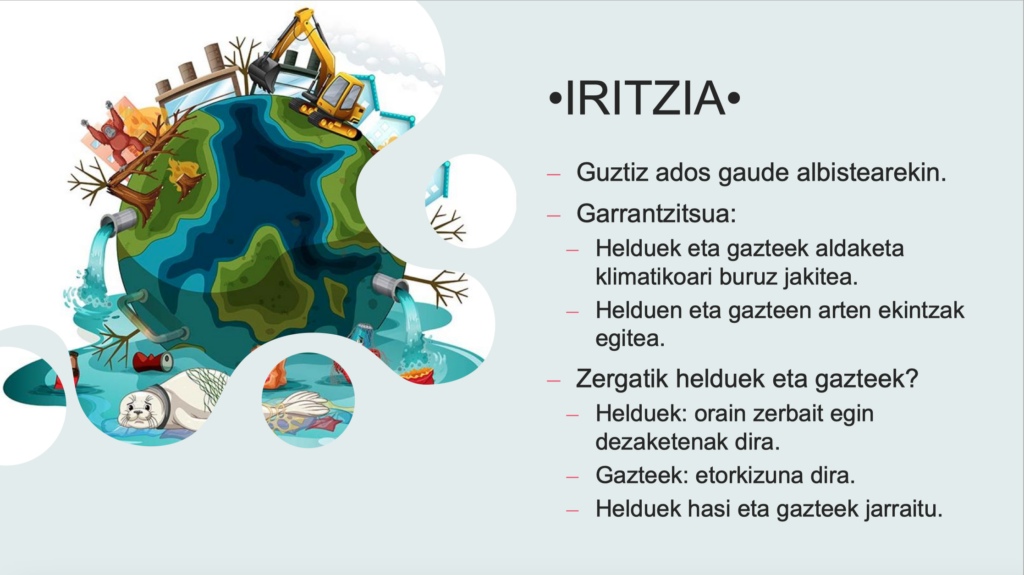 •IRITZIA•

– Guztiz ados gaude albistearekin.
– Garrantzitsua:
  – Helduek eta gazteek aldaketa klimatikoari buruz jakitea.
  – Helduen eta gazteen arten ekintzak egitea.
– Zergatik helduek eta gazteek?
  – Helduek: orain zerbait egin dezaketenak dira.
  – Gazteek: etorkizuna dira.
  – Helduek hasi eta gazteek jarraitu.